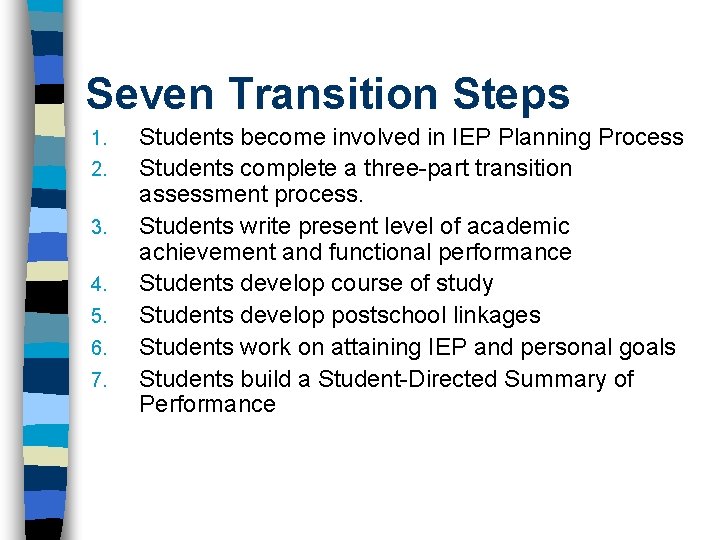 Seven Transition Steps

1. Students become involved in IEP Planning Process
2. Students complete a three-part transition assessment process.
3. Students write present level of academic achievement and functional performance
4. Students develop course of study
5. Students develop postschool linkages
6. Students work on attaining IEP and personal goals
7. Students build a Student-Directed Summary of Performance